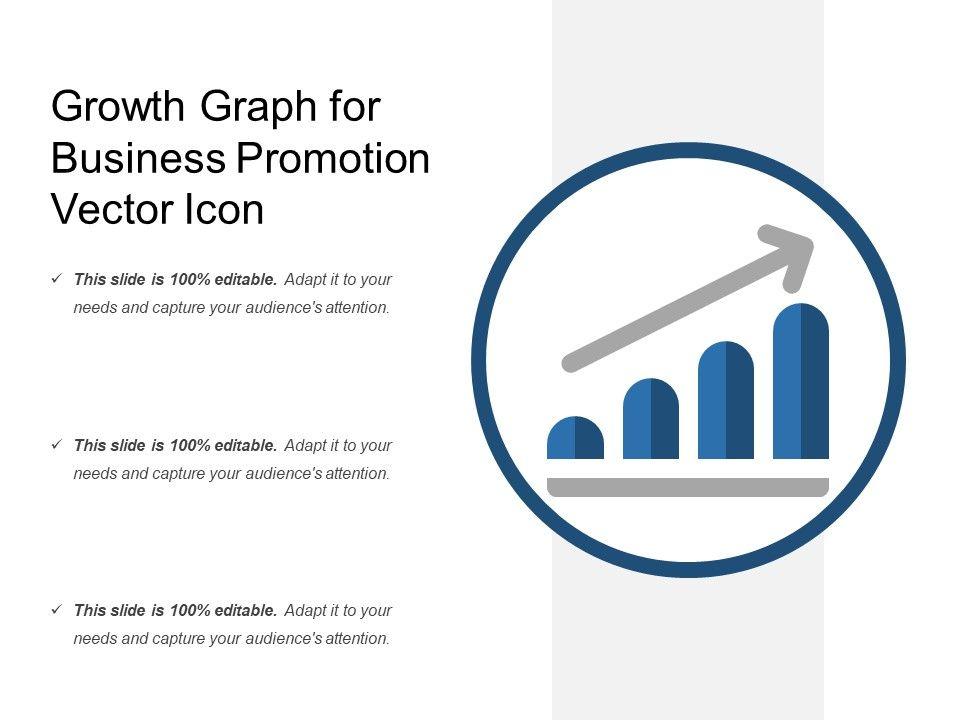 Growth Graph for Business Promotion Vector Icon

✓ This slide is 100% editable. Adapt it to your needs and capture your audience's attention.

✓ This slide is 100% editable. Adapt it to your needs and capture your audience's attention.

✓ This slide is 100% editable. Adapt it to your needs and capture your audience's attention.